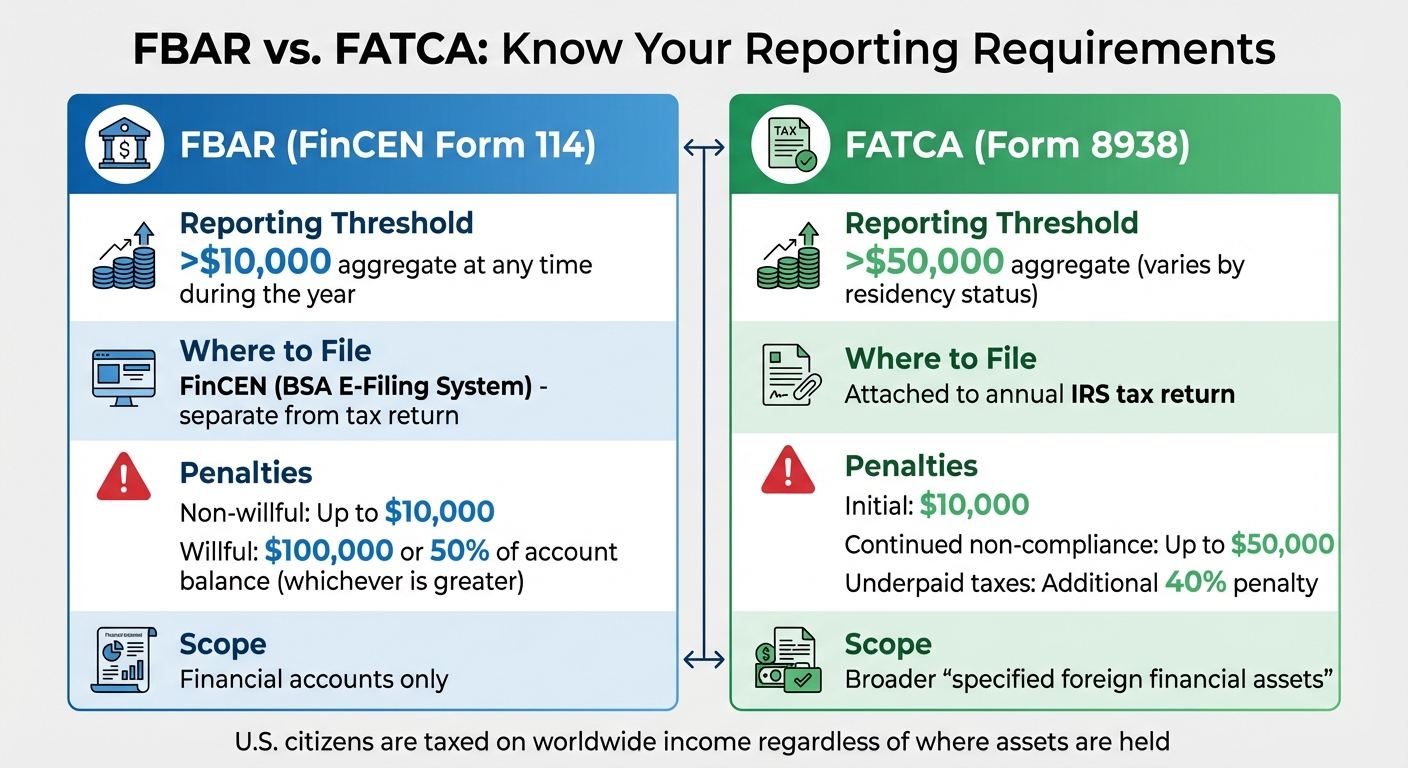 FBAR vs. FATCA: Know Your Reporting Requirements

FBAR (FinCEN Form 114)

Reporting Threshold
>$10,000 aggregate at any time during the year

Where to File
FinCEN (BSA E-Filing System) - separate from tax return

Penalties
Non-willful: Up to $10,000
Willful: $100,000 or 50% of account balance (whichever is greater)

Scope
Financial accounts only

TAX

FATCA (Form 8938)

Reporting Threshold
>$50,000 aggregate (varies by residency status)

Where to File
Attached to annual IRS tax return

Penalties
Initial: $10,000
Continued non-compliance: Up to $50,000
Underpaid taxes: Additional 40% penalty

Scope
Broader "specified foreign financial assets"

U.S. citizens are taxed on worldwide income regardless of where assets are held